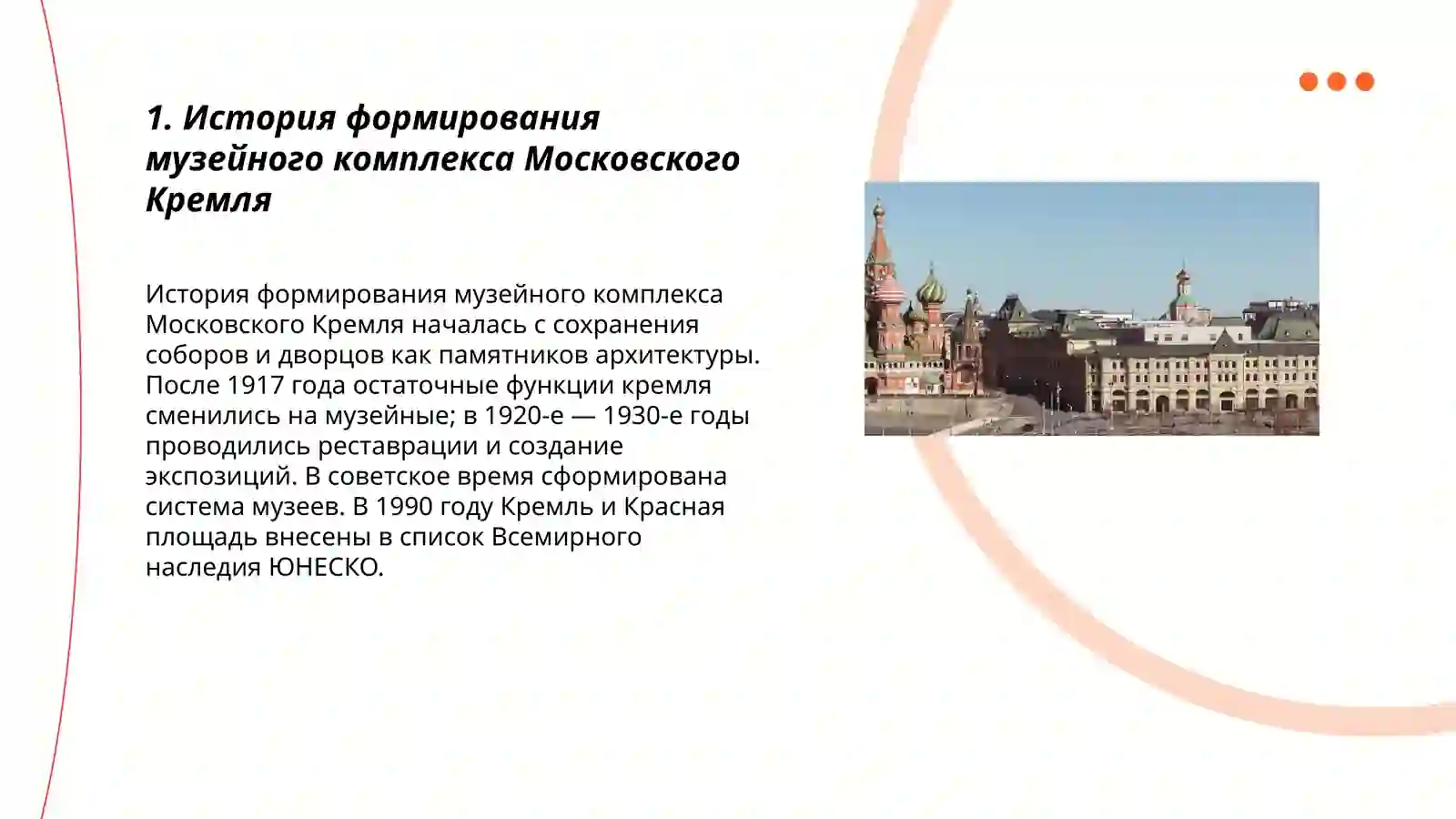 1. История формирования музейного комплекса Московского Кремля

История формирования музейного комплекса Московского Кремля началась с сохранения соборов и дворцов как памятников архитектуры. После 1917 года остаточные функции кремля сменились на музейные; в 1920-е — 1930-е годы проводились реставрации и создание экспозиций. В советское время сформирована система музеев. В 1990 году Кремль и Красная площадь внесены в список Всемирного наследия ЮНЕСКО.